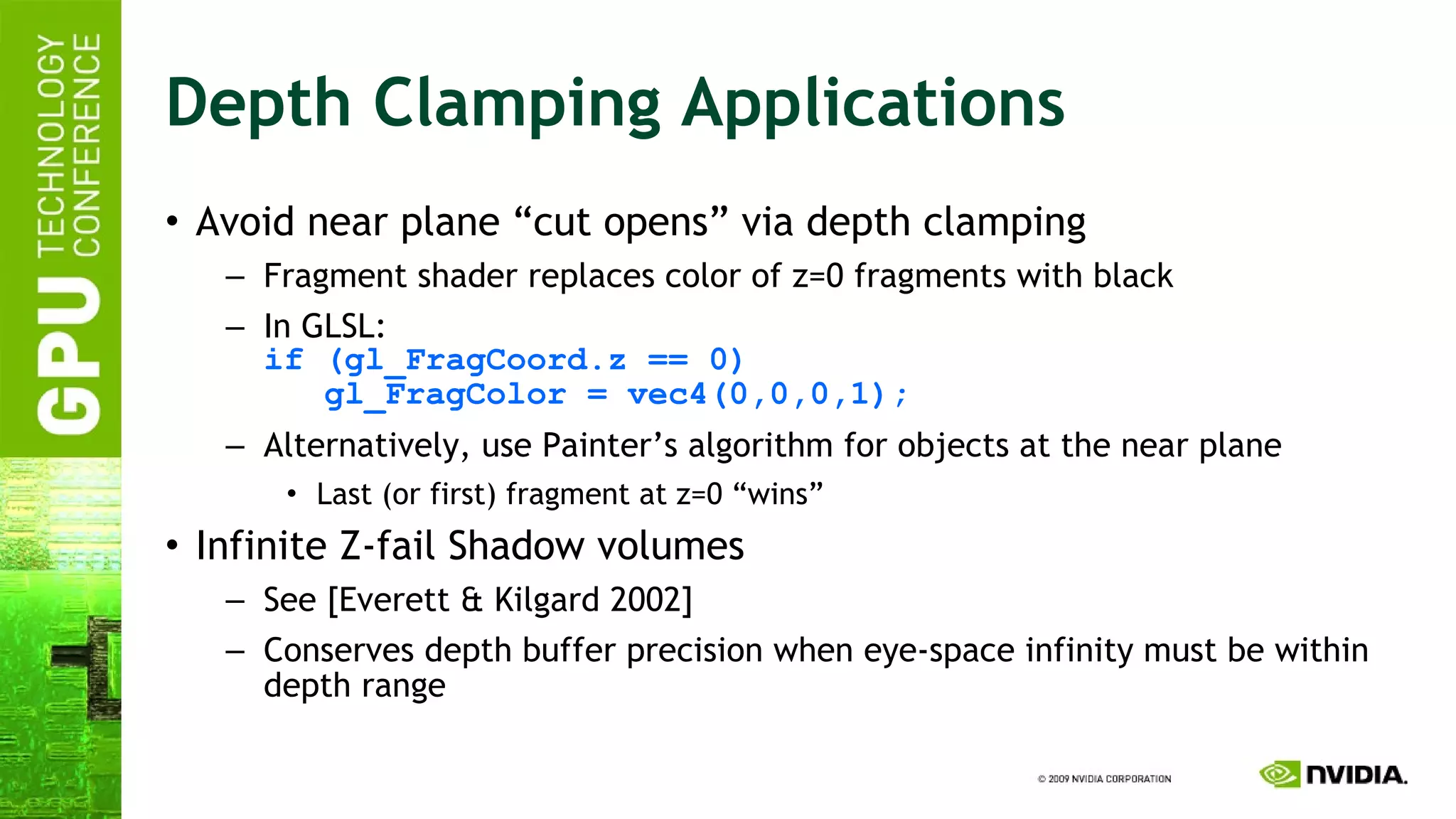 GPU TECHNOLOGY CONFERENCE

Depth Clamping Applications

• Avoid near plane “cut opens” via depth clamping
– Fragment shader replaces color of z=0 fragments with black
– In GLSL:
if (gl_FragCoord.z == 0)
gl_FragColor = vec4(0,0,0,1);
– Alternatively, use Painter’s algorithm for objects at the near plane
• Last (or first) fragment at z=0 “wins”
• Infinite Z-fail Shadow volumes
– See [Everett & Kilgard 2002]
– Conserves depth buffer precision when eye-space infinity must be within depth range

© 2009 NVIDIA CORPORATION

NVIDIA.